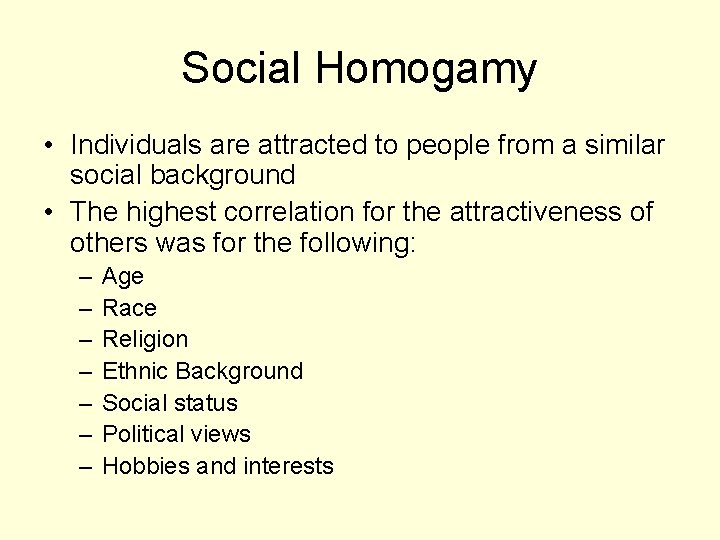 Social Homogamy

• Individuals are attracted to people from a similar social background
• The highest correlation for the attractiveness of others was for the following:
– Age
– Race
– Religion
– Ethnic Background
– Social status
– Political views
– Hobbies and interests